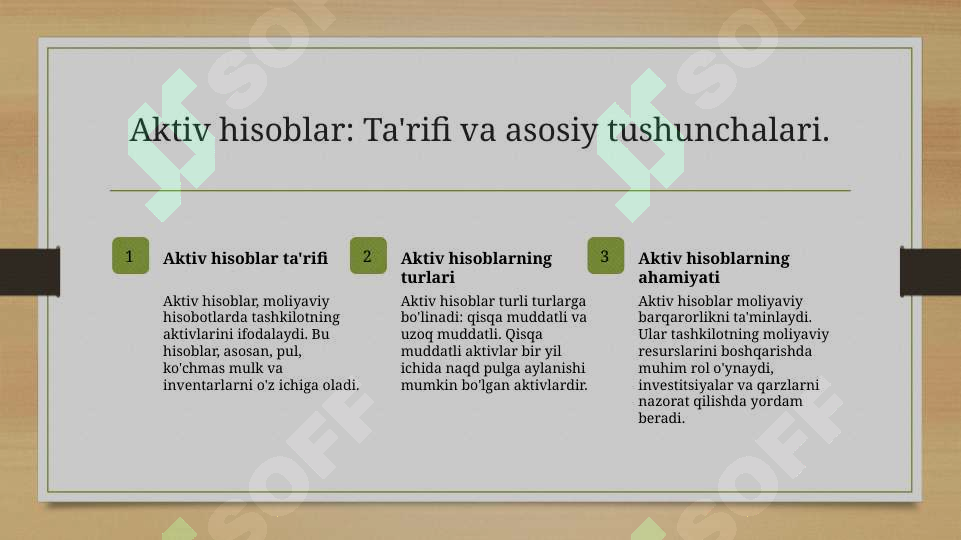 Aktiv hisoblar: Ta'rifi va asosiy tushunchalari.

1

Aktiv hisoblar ta'rifi

Aktiv hisoblar, moliyaviy hisobotlarda tashkilotning aktivlarini ifodalaydi. Bu hisoblar, asosan, pul, ko'chmas mulk va inventarlarni o'z ichiga oladi.

2

Aktiv hisoblarning turlari

Aktiv hisoblar turli turlarga bo'linadi: qisqa muddatli va uzoq muddatli. Qisqa muddatli aktivlar bir yil ichida naqd pulga aylanishi mumkin bo'lgan aktivlardir.

3

Aktiv hisoblarning ahamiyati

Aktiv hisoblar moliyaviy barqarorlikni ta'minlaydi. Ular tashkilotning moliyaviy resurslarini boshqarishda muhim rol o'ynaydi, investitsiyalar va qarzlarni nazorat qilishda yordam beradi.

SOFF SOFF SOFF SOFF